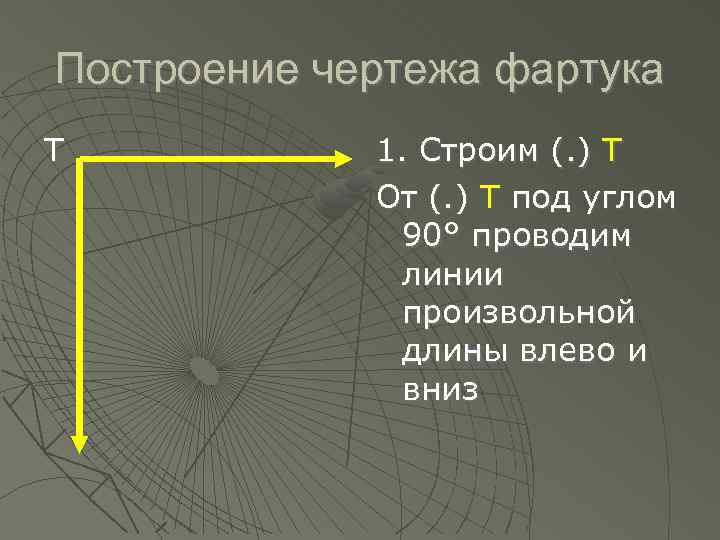 Построение чертежа фартука

Т

1. Строим (.) Т

От (.) Т под углом 90° проводим линии произвольной длины влево и вниз